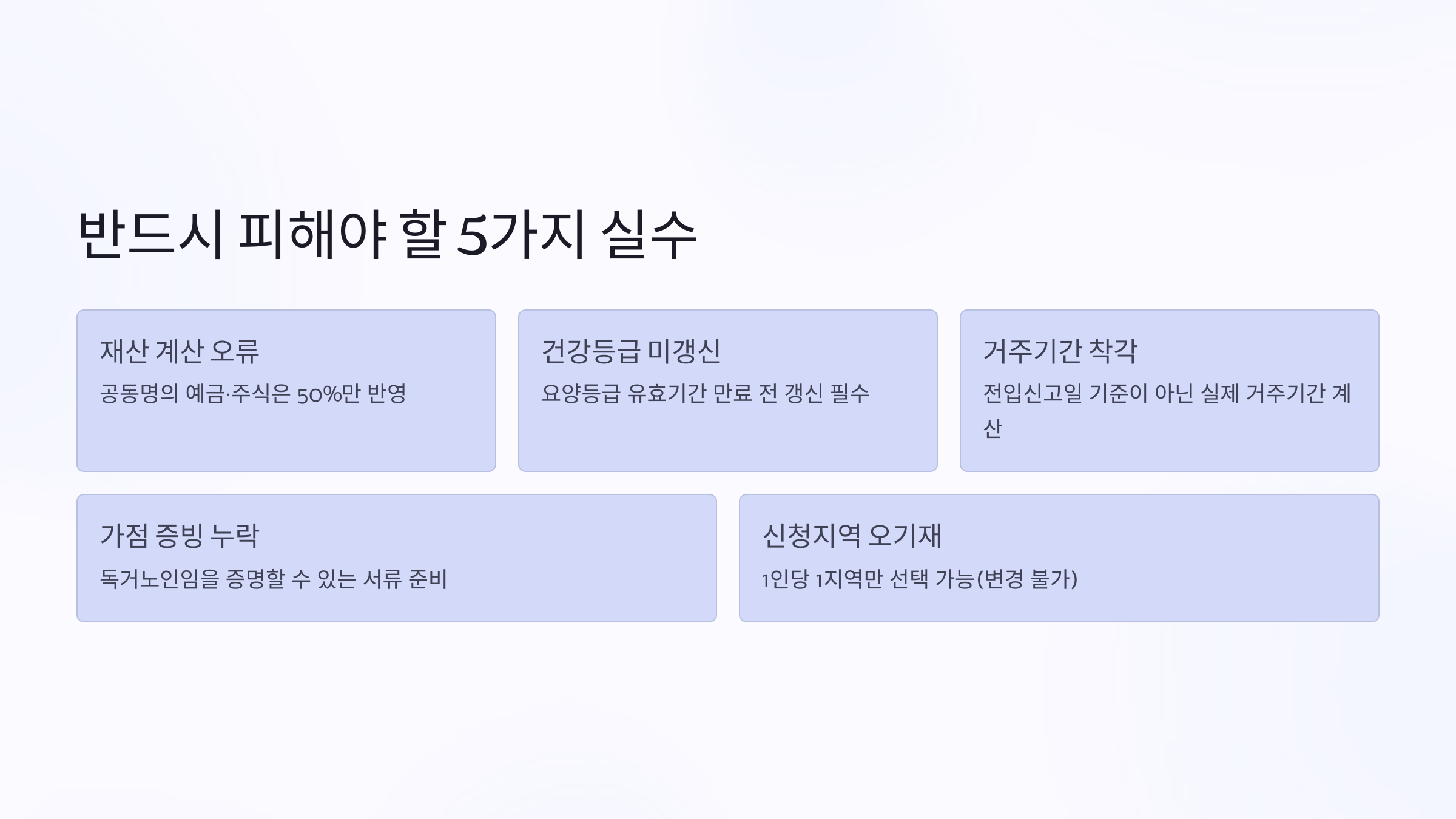 반드시 피해야 할 5가지 실수

재산 계산 오류

공동명의 예금·주식은 50%만 반영

건강등급 미갱신

요양등급 유효기간 만료 전 갱신 필수

거주기간 착각

전입신고일 기준이 아닌 실제 거주기간 계산

가점 증빙 누락

독거노인임을 증명할 수 있는 서류 준비

신청지역 오기재

1인당 1지역만 선택 가능(변경 불가)